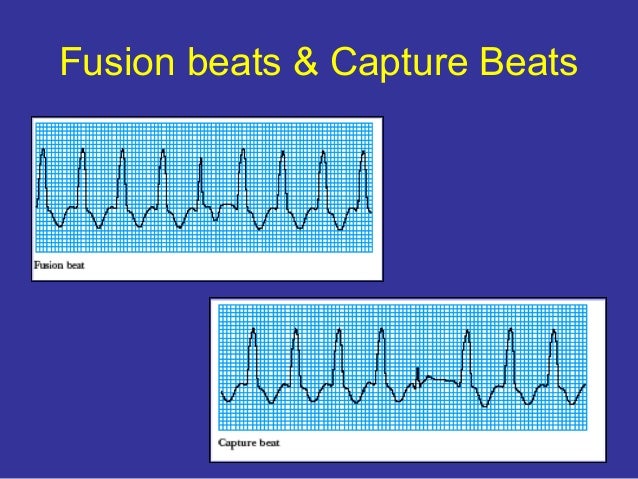 Fusion beats & Capture Beats

Fusion beat

Capture beat